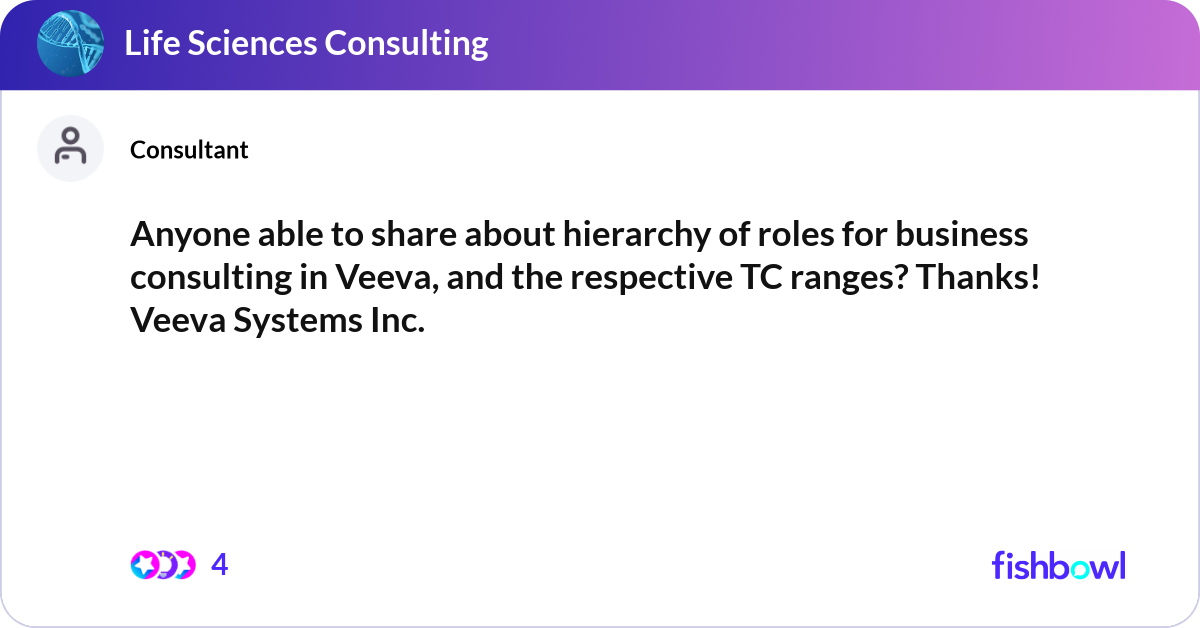 Life Sciences Consulting

Consultant

Anyone able to share about hierarchy of roles for business consulting in Veeva, and the respective TC ranges? Thanks! Veeva Systems Inc.

4

fishbowl